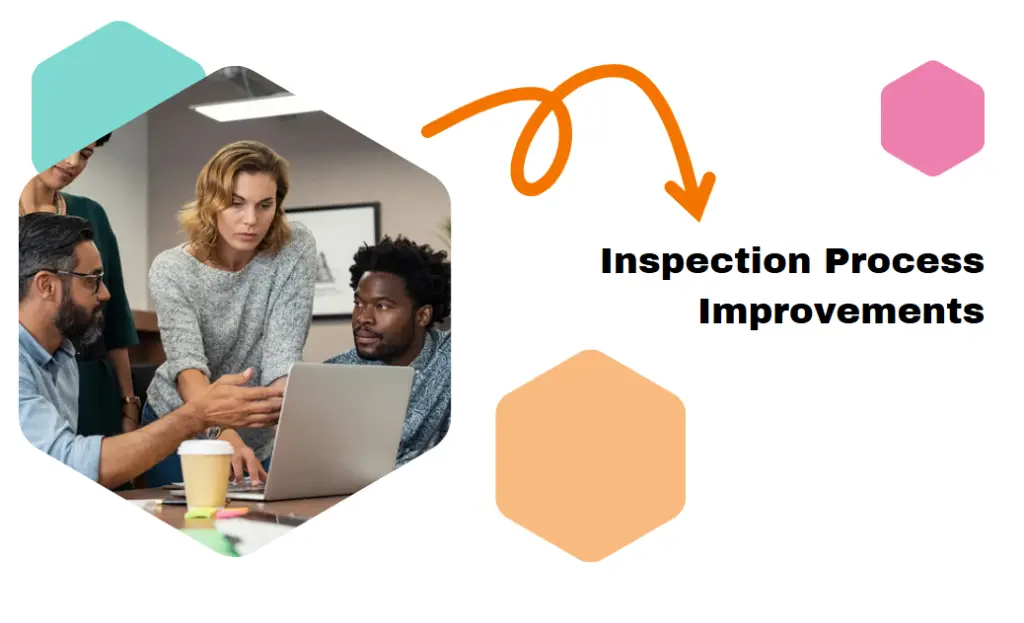 Inspection Process Improvements